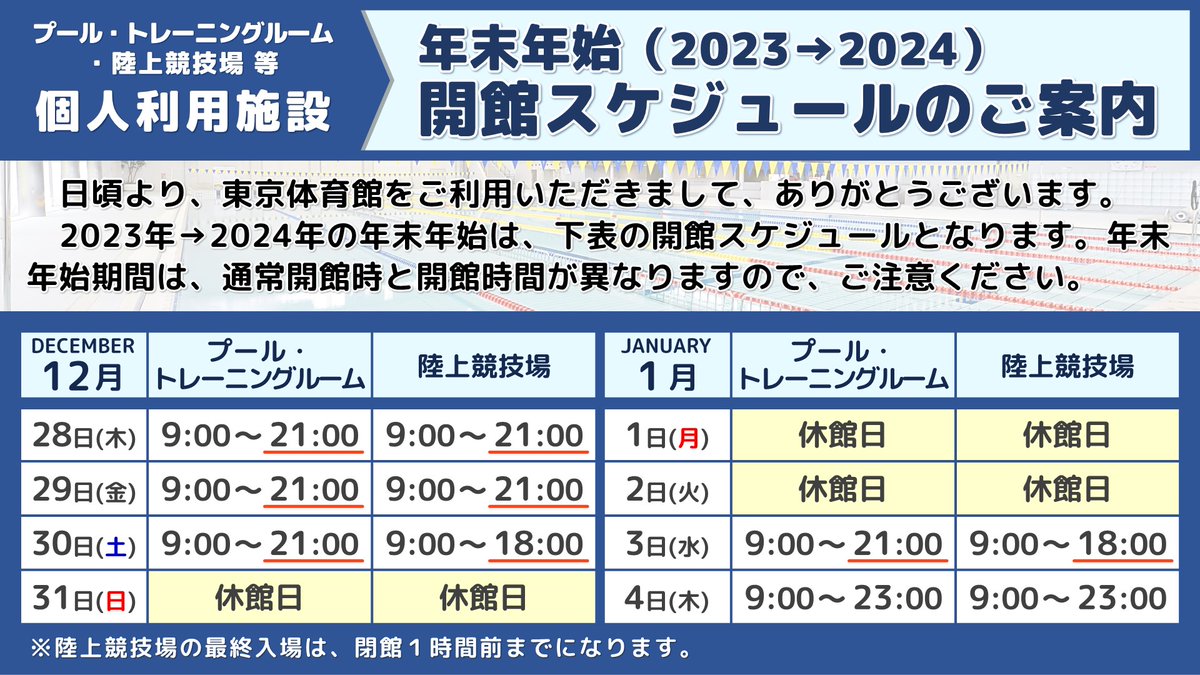 プール・トレーニングルーム・陸上競技場 等
個人利用施設

年末年始（2023→2024）
開館スケジュールのご案内

日頃より、東京体育館をご利用いただきまして、ありがとうございます。
2023年→2024年の年末年始は、下表の開館スケジュールとなります。年末年始期間は、通常開館時と開館時間が異なりますので、ご注意ください。

| DECEMBER 12月 | プール・トレーニングルーム | 陸上競技場 |
|---|---|---|
| 28日(木) | 9:00～21:00 | 9:00～21:00 |
| 29日(金) | 9:00～21:00 | 9:00～21:00 |
| 30日(土) | 9:00～21:00 | 9:00～18:00 |
| 31日(日) | 休館日 | 休館日 |

| JANUARY 1月 | プール・トレーニングルーム | 陸上競技場 |
|---|---|---|
| 1日(月) | 休館日 | 休館日 |
| 2日(火) | 休館日 | 休館日 |
| 3日(水) | 9:00～21:00 | 9:00～18:00 |
| 4日(木) | 9:00～23:00 | 9:00～23:00 |

※陸上競技場の最終入場は、閉館１時間前までになります。